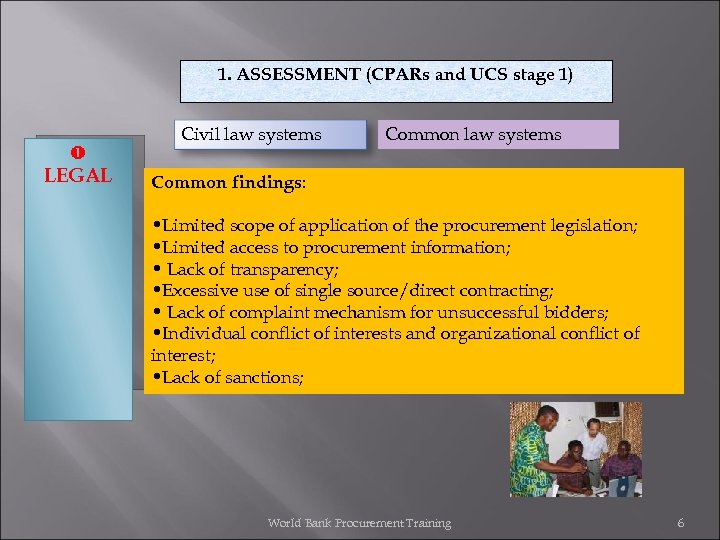 1. ASSESSMENT (CPARs and UCS stage 1)

Civil law systems

Common law systems

❶
LEGAL

Common findings:

•Limited scope of application of the procurement legislation;
•Limited access to procurement information;
• Lack of transparency;
•Excessive use of single source/direct contracting;
• Lack of complaint mechanism for unsuccessful bidders;
•Individual conflict of interests and organizational conflict of interest;
•Lack of sanctions;

World Bank Procurement Training

6